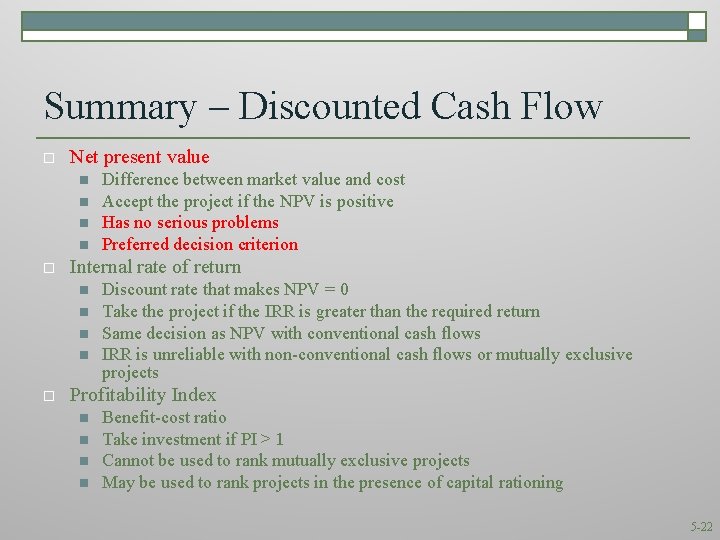 Summary – Discounted Cash Flow

Net present value

Difference between market value and cost

Accept the project if the NPV is positive

Has no serious problems

Preferred decision criterion

Internal rate of return

Discount rate that makes NPV = 0

Take the project if the IRR is greater than the required return

Same decision as NPV with conventional cash flows

IRR is unreliable with non-conventional cash flows or mutually exclusive projects

Profitability Index

Benefit-cost ratio

Take investment if PI > 1

Cannot be used to rank mutually exclusive projects

May be used to rank projects in the presence of capital rationing

5-22